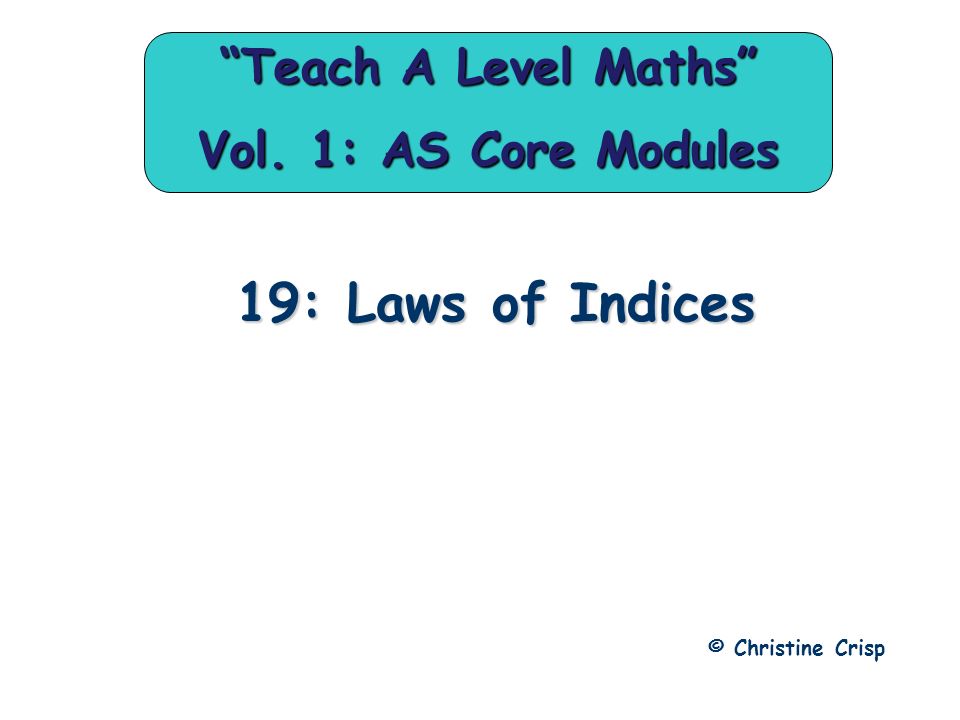 “Teach A Level Maths”
Vol. 1: AS Core Modules

19: Laws of Indices

© Christine Crisp